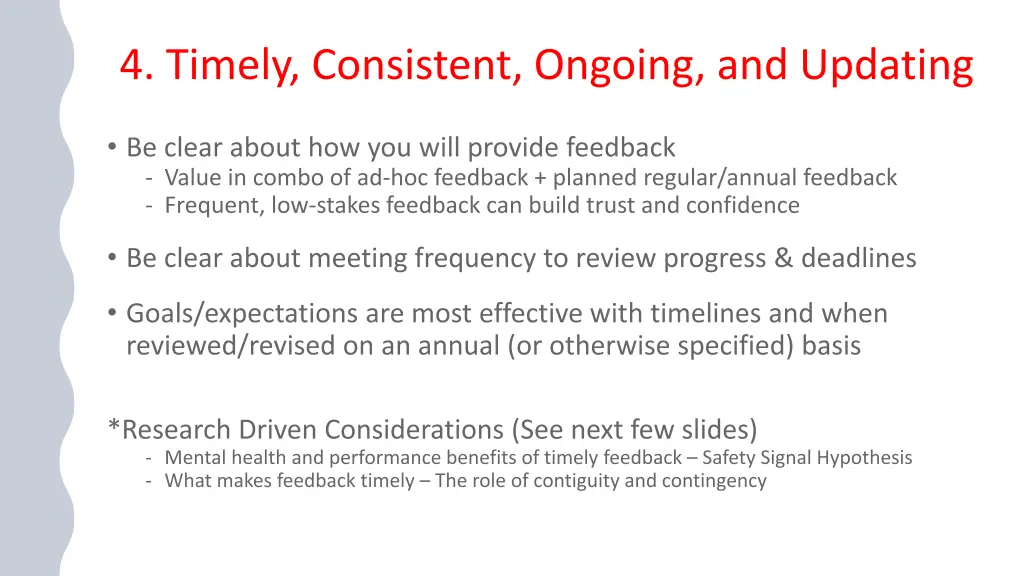 4. Timely, Consistent, Ongoing, and Updating

• Be clear about how you will provide feedback
- Value in combo of ad-hoc feedback + planned regular/annual feedback
- Frequent, low-stakes feedback can build trust and confidence

• Be clear about meeting frequency to review progress & deadlines

• Goals/expectations are most effective with timelines and when reviewed/revised on an annual (or otherwise specified) basis

*Research Driven Considerations (See next few slides)
- Mental health and performance benefits of timely feedback – Safety Signal Hypothesis
- What makes feedback timely – The role of contiguity and contingency